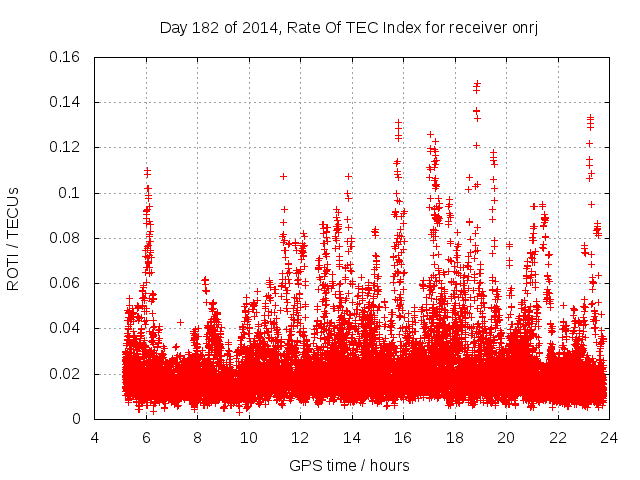 Day 182 of 2014, Rate Of TEC Index for receiver onrj

ROTI / TECUs

0.16
0.14
0.12
0.1
0.08
0.06
0.04
0.02
0

4 6 8 10 12 14 16 18 20 22 24

GPS time / hours